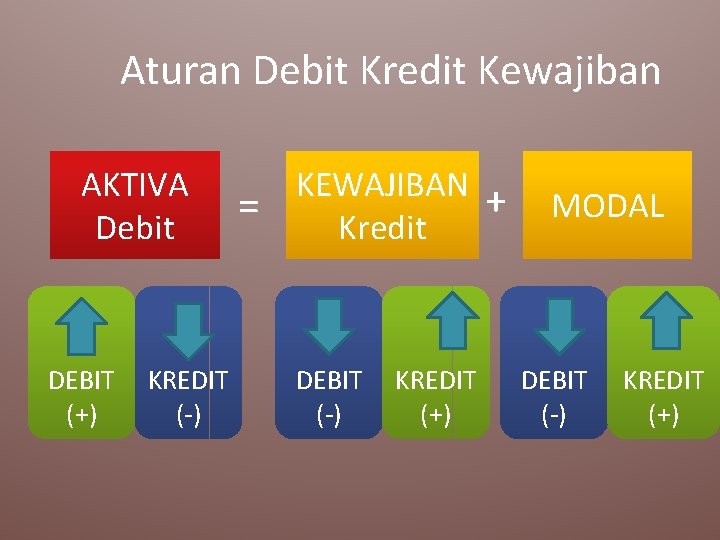 Aturan Debit Kredit Kewajiban

AKTIVA Debit

=

KEWAJIBAN Kredit

+

MODAL

DEBIT (+)

KREDIT (-)

DEBIT (-)

KREDIT (+)

DEBIT (-)

KREDIT (+)